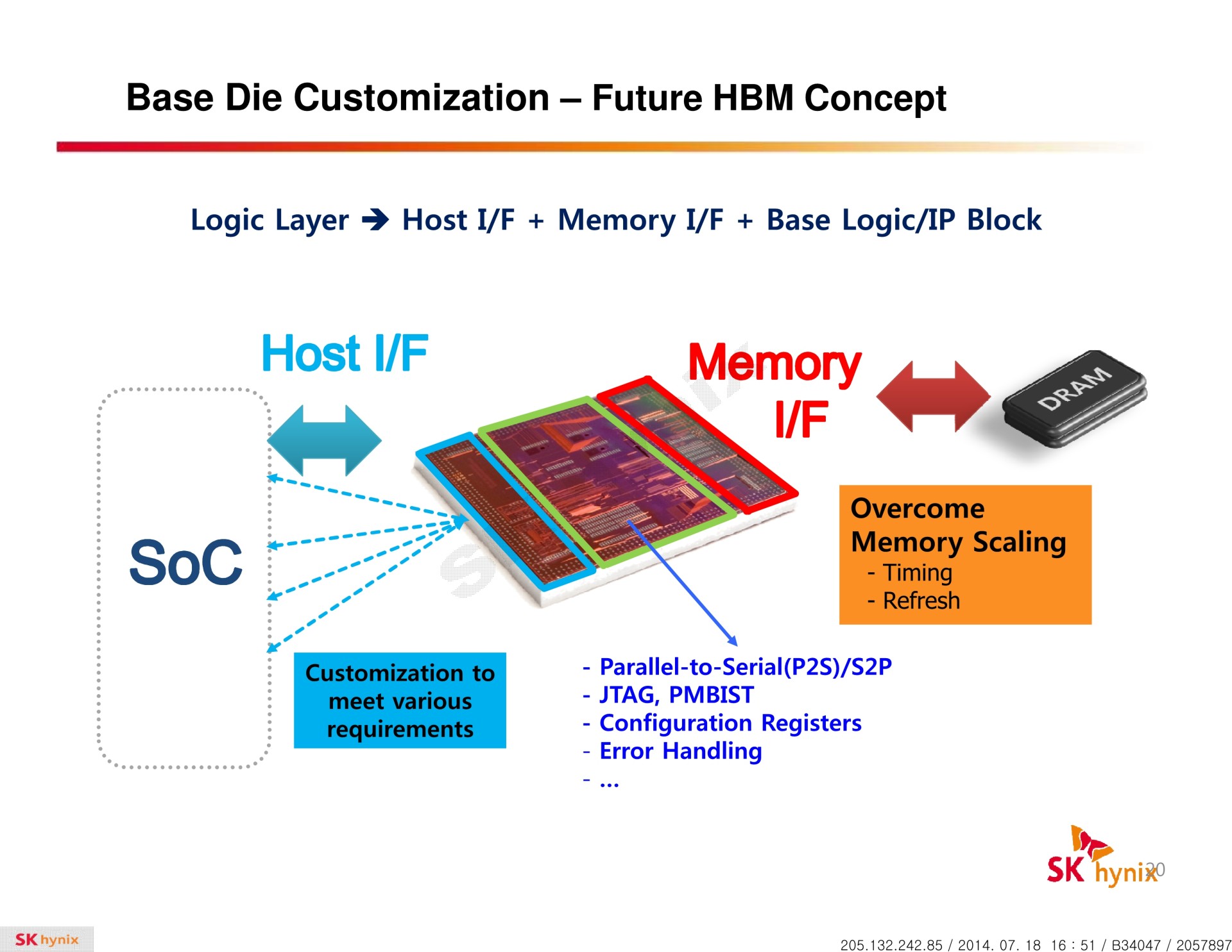 Base Die Customization – Future HBM Concept

Logic Layer ➔ Host I/F + Memory I/F + Base Logic/IP Block

Host I/F

Memory I/F

DRAM

SoC

Overcome Memory Scaling
- Timing
- Refresh

Customization to meet various requirements

- Parallel-to-Serial(P2S)/S2P
- JTAG, PMBIST
- Configuration Registers
- Error Handling
- ...

SK hynix

20

SK hynix

205.132.242.85 / 2014. 07. 18 16 : 51 / B34047 / 2057897